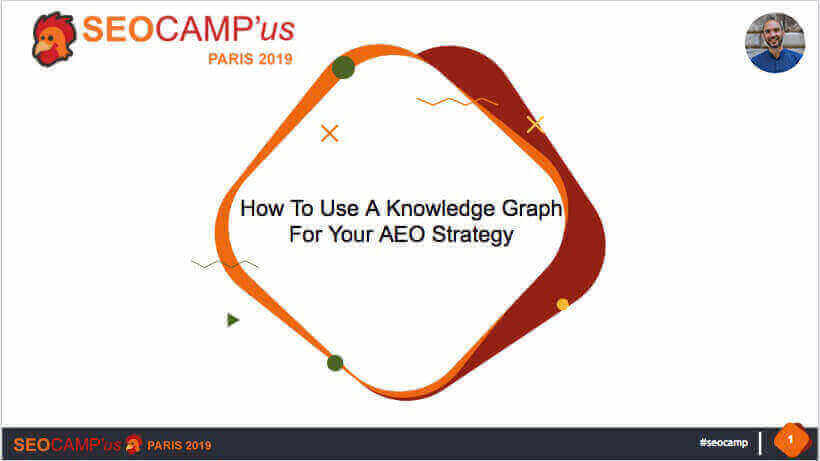 SEOCAMP'us
PARIS 2019

How To Use A Knowledge Graph For Your AEO Strategy

SEOCAMP'us PARIS 2019

#seocamp

1